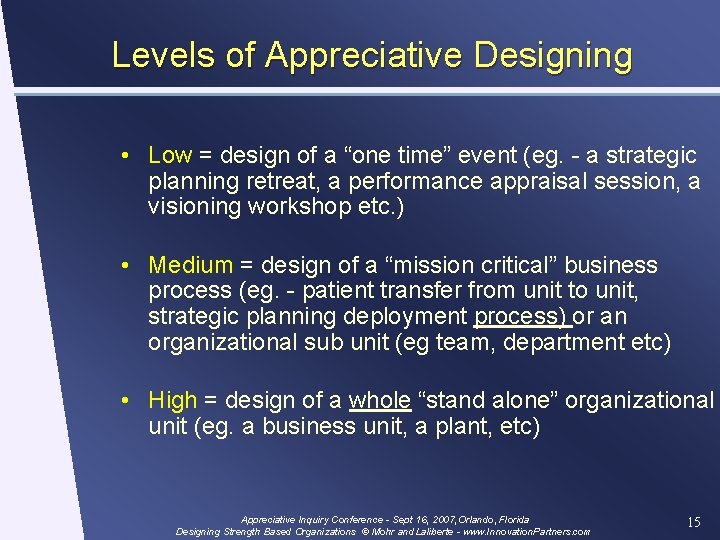 Levels of Appreciative Designing

• Low = design of a “one time” event (eg. - a strategic planning retreat, a performance appraisal session, a visioning workshop etc.)

• Medium = design of a “mission critical” business process (eg. - patient transfer from unit to unit, strategic planning deployment process) or an organizational sub unit (eg team, department etc)

• High = design of a whole “stand alone” organizational unit (eg. a business unit, a plant, etc)

Appreciative Inquiry Conference - Sept 16, 2007, Orlando, Florida
Designing Strength Based Organizations © Mohr and Laliberte - www.InnovationPartners.com

15